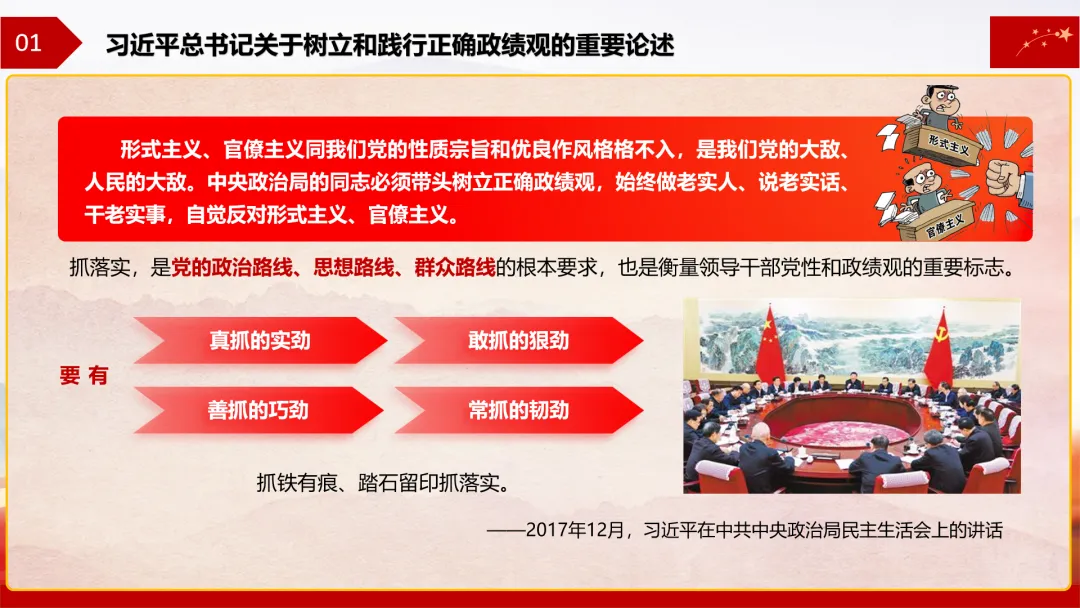 01

习近平总书记关于树立和践行正确政绩观的重要论述

形式主义、官僚主义同我们党的性质宗旨和优良作风格格不入，是我们党的大敌、人民的大敌。中央政治局的同志必须带头树立正确政绩观，始终做老实人、说老实话、干老实事，自觉反对形式主义、官僚主义。

形式主义

官僚主义

抓落实，是党的政治路线、思想路线、群众路线的根本要求，也是衡量领导干部党性和政绩观的重要标志。

要 有

真抓的实劲

敢抓的狠劲

善抓的巧劲

常抓的韧劲

抓铁有痕、踏石留印抓落实。

——2017年12月，习近平在中共中央政治局民主生活会上的讲话